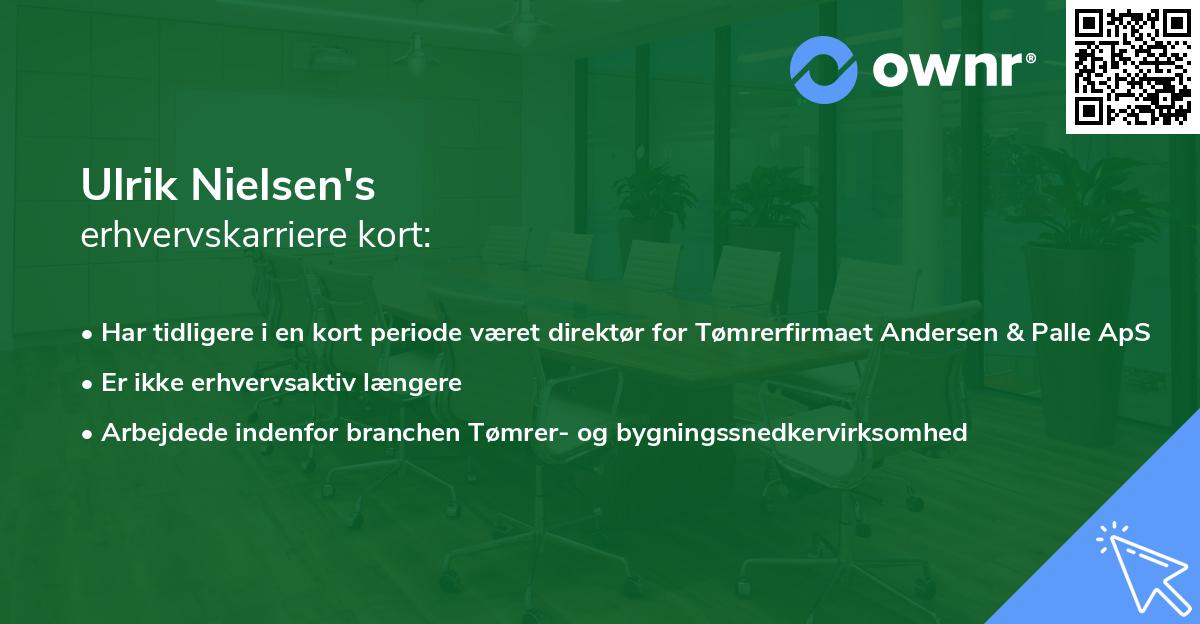 ownr®

Ulrik Nielsen's
erhvervskarriere kort:

• Har tidligere i en kort periode været direktør for Tømrerfirmaet Andersen & Palle ApS
• Er ikke erhvervsaktiv længere
• Arbejdede indenfor branchen Tømrer- og bygningssnedkervirksomhed